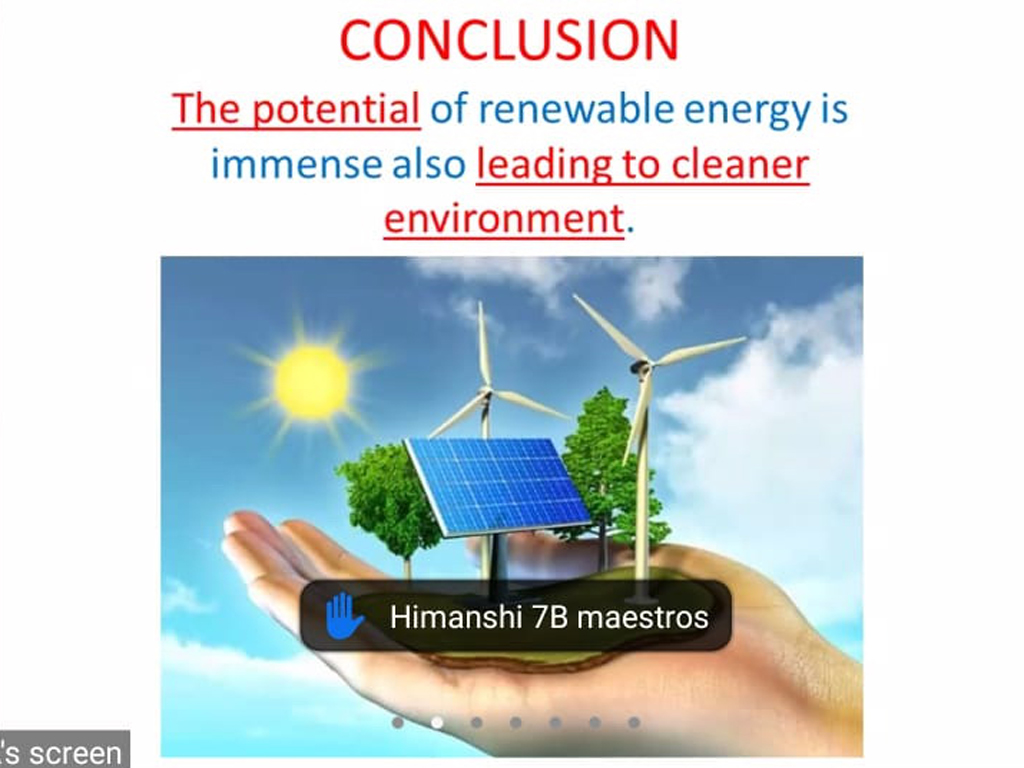 CONCLUSION

The potential of renewable energy is immense also leading to cleaner environment.

Himanshi 7B maestros

's screen